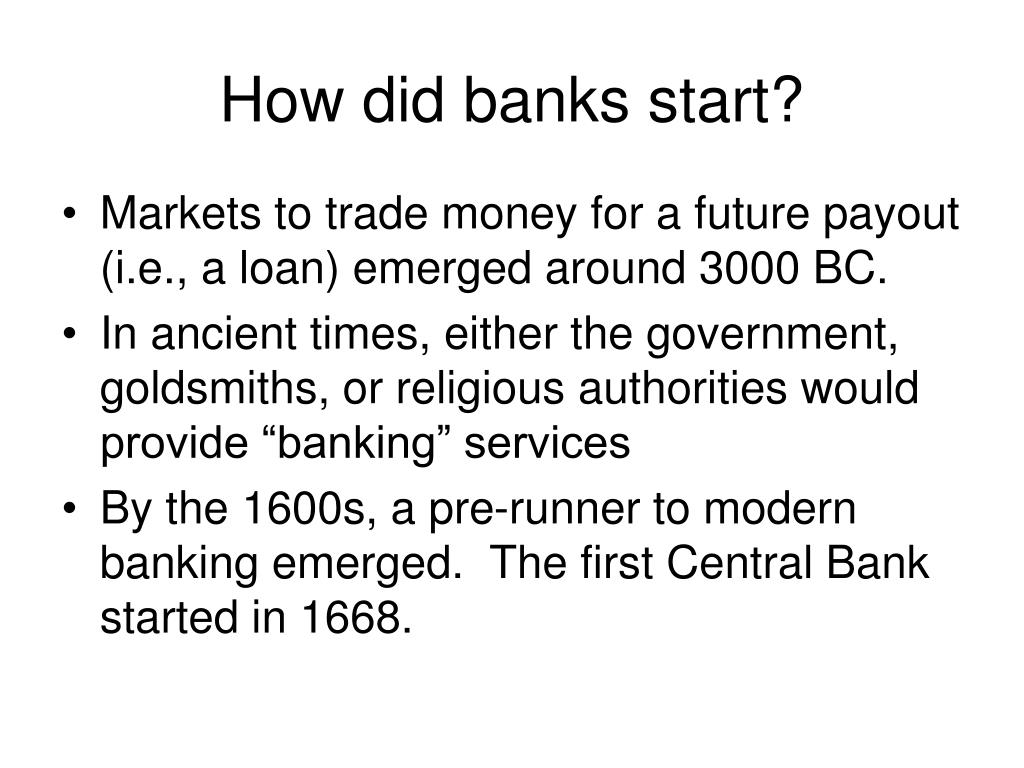 How did banks start?

• Markets to trade money for a future payout (i.e., a loan) emerged around 3000 BC.
• In ancient times, either the government, goldsmiths, or religious authorities would provide “banking” services
• By the 1600s, a pre-runner to modern banking emerged. The first Central Bank started in 1668.